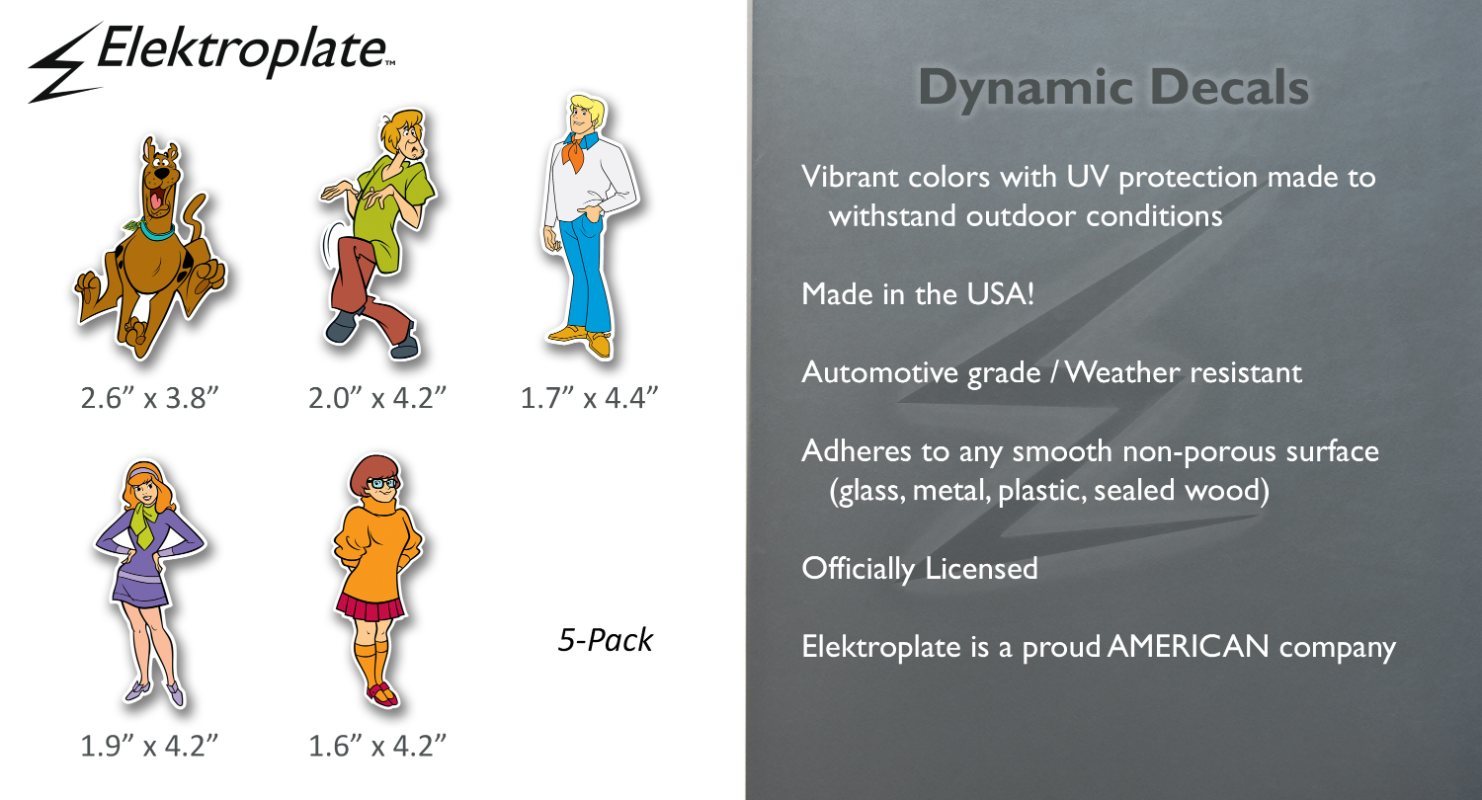 Elektroplate™

2.6” x 3.8”

2.0” x 4.2”

1.7” x 4.4”

1.9” x 4.2”

1.6” x 4.2”

5-Pack

Dynamic Decals

Vibrant colors with UV protection made to withstand outdoor conditions

Made in the USA!

Automotive grade / Weather resistant

Adheres to any smooth non-porous surface (glass, metal, plastic, sealed wood)

Officially Licensed

Elektroplate is a proud AMERICAN company